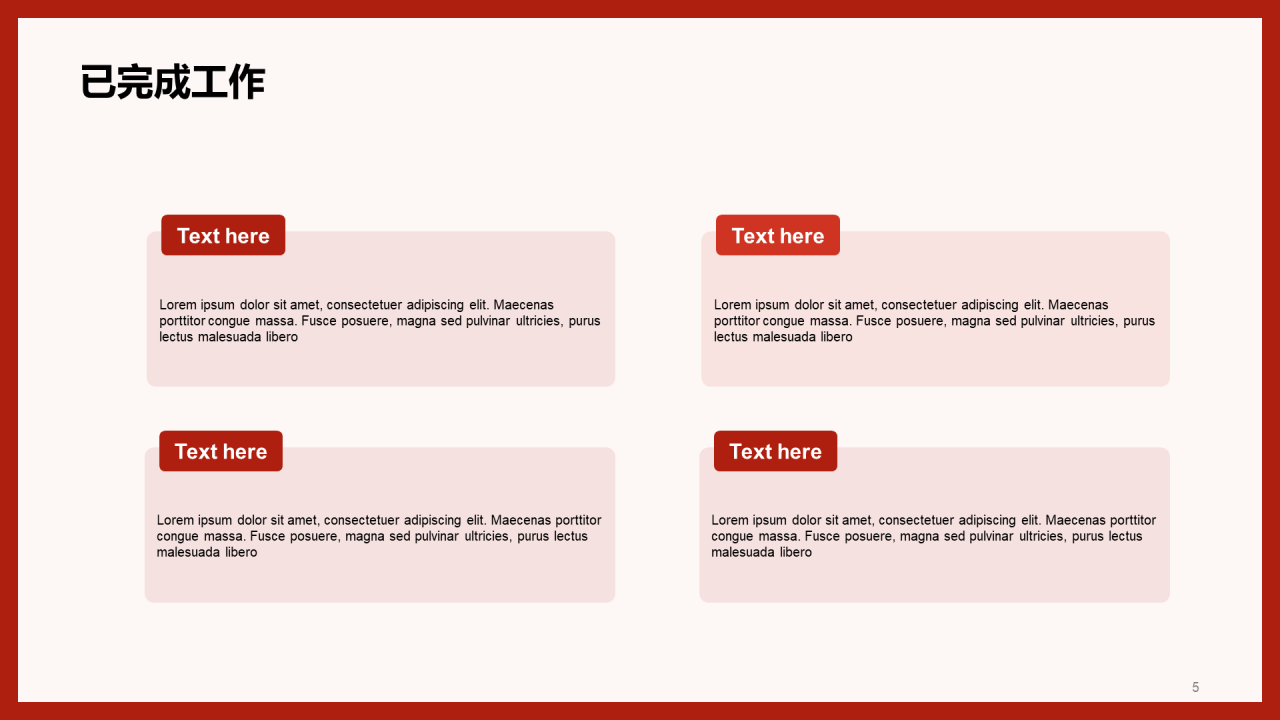 已完成工作

Text here

Lorem ipsum dolor sit amet, consectetuer adipiscing elit. Maecenas porttitor congue massa. Fusce posuere, magna sed pulvinar ultricies, purus lectus malesuada libero

Text here

Lorem ipsum dolor sit amet, consectetuer adipiscing elit. Maecenas porttitor congue massa. Fusce posuere, magna sed pulvinar ultricies, purus lectus malesuada libero

Text here

Lorem ipsum dolor sit amet, consectetuer adipiscing elit. Maecenas porttitor congue massa. Fusce posuere, magna sed pulvinar ultricies, purus lectus malesuada libero

Text here

Lorem ipsum dolor sit amet, consectetuer adipiscing elit. Maecenas porttitor congue massa. Fusce posuere, magna sed pulvinar ultricies, purus lectus malesuada libero

5